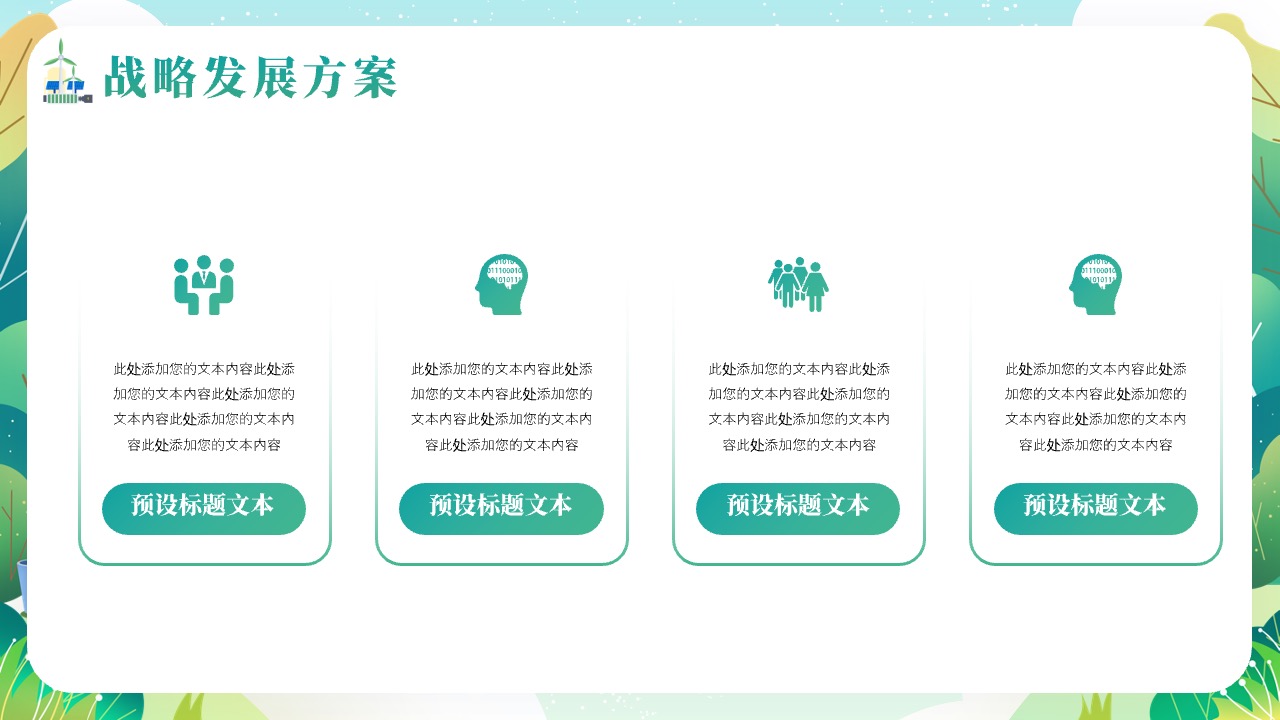 战略发展方案

此处添加您的文本内容此处添加您的文本内容此处添加您的文本内容此处添加您的文本内容此处添加您的文本内容

预设标题文本

此处添加您的文本内容此处添加您的文本内容此处添加您的文本内容此处添加您的文本内容此处添加您的文本内容

预设标题文本

此处添加您的文本内容此处添加您的文本内容此处添加您的文本内容此处添加您的文本内容此处添加您的文本内容

预设标题文本

此处添加您的文本内容此处添加您的文本内容此处添加您的文本内容此处添加您的文本内容此处添加您的文本内容

预设标题文本